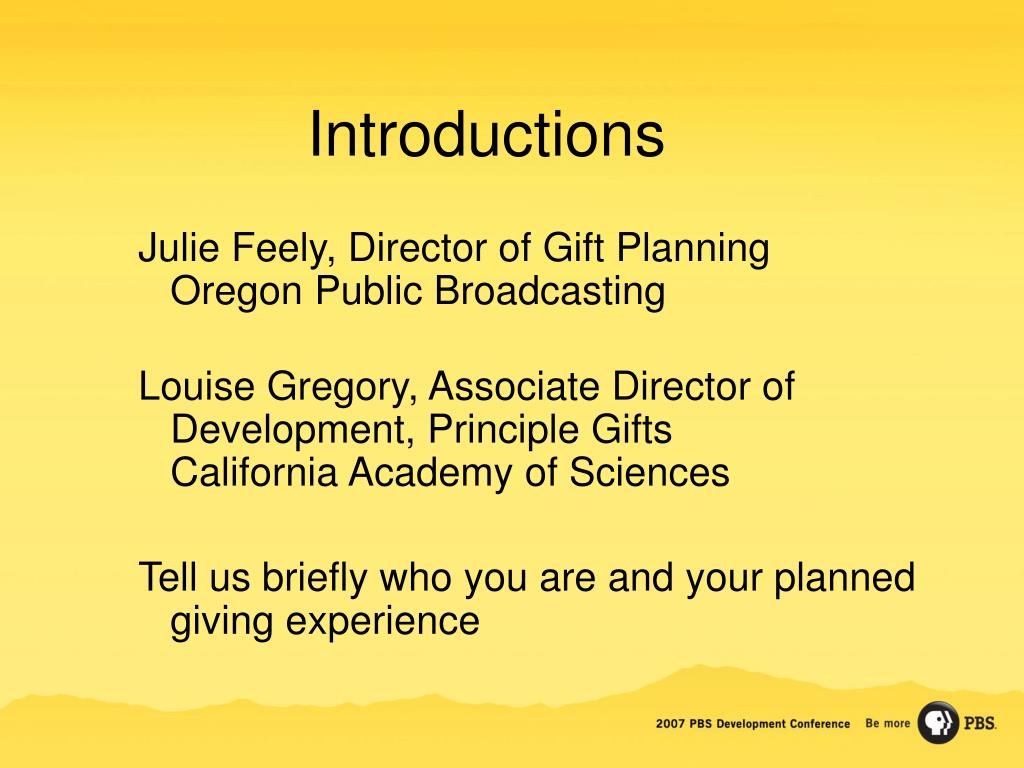 Introductions

Julie Feely, Director of Gift Planning
Oregon Public Broadcasting

Louise Gregory, Associate Director of Development, Principle Gifts
California Academy of Sciences

Tell us briefly who you are and your planned giving experience

2007 PBS Development Conference Be more PBS.